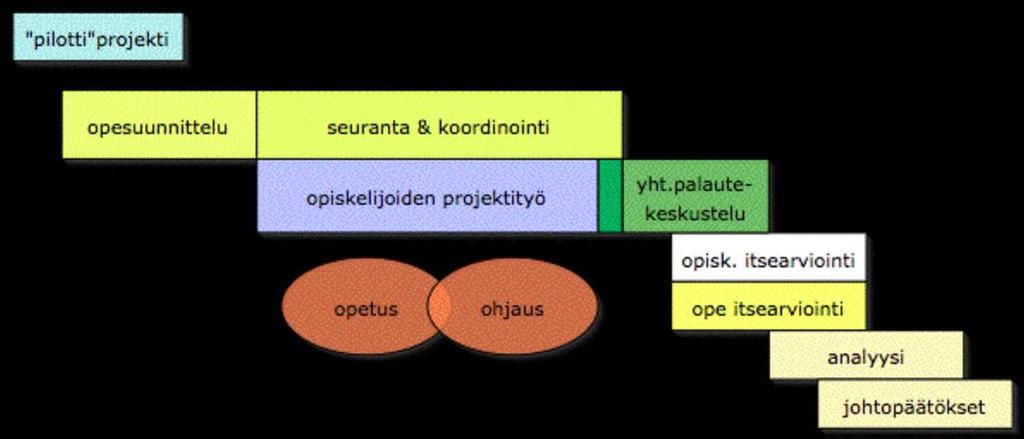 "pilotti"projekti

opesuunnittelu

seuranta & koordinointi

opiskelijoiden projektityö

yht.palaute-keskustelu

opisk. itsearviointi

opetus

ohjaus

ope itsearviointi

analyysi

johtopäätökset